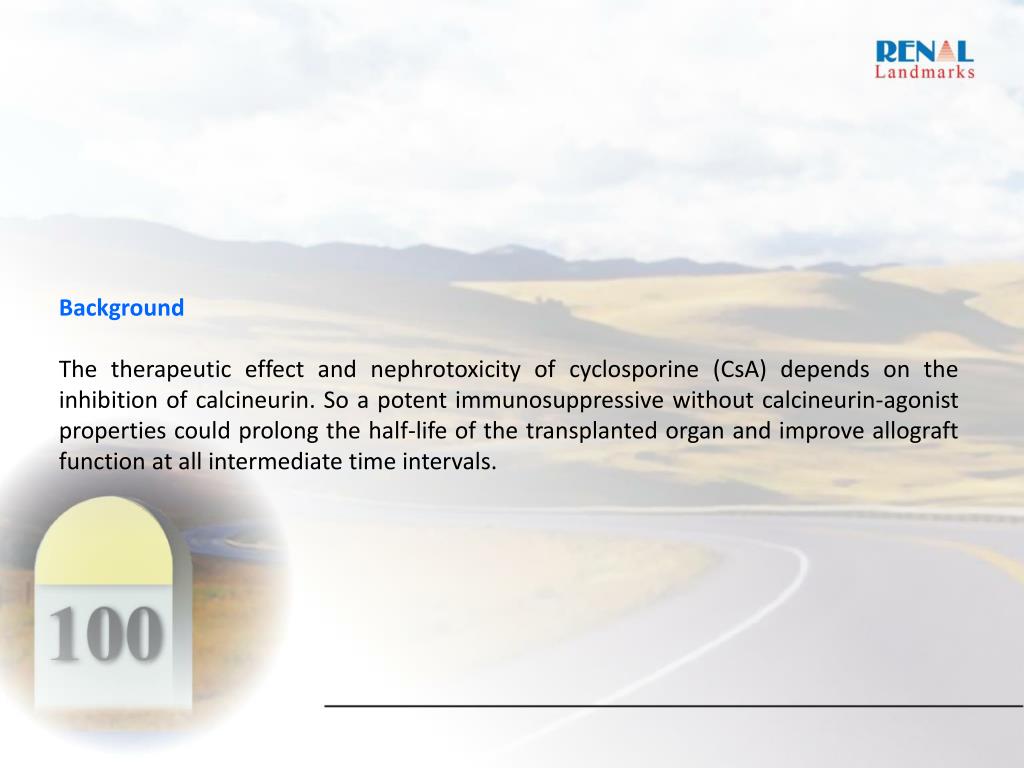 RENAL
Landmarks

Background

The therapeutic effect and nephrotoxicity of cyclosporine (CsA) depends on the inhibition of calcineurin. So a potent immunosuppressive without calcineurin-agonist properties could prolong the half-life of the transplanted organ and improve allograft function at all intermediate time intervals.

100